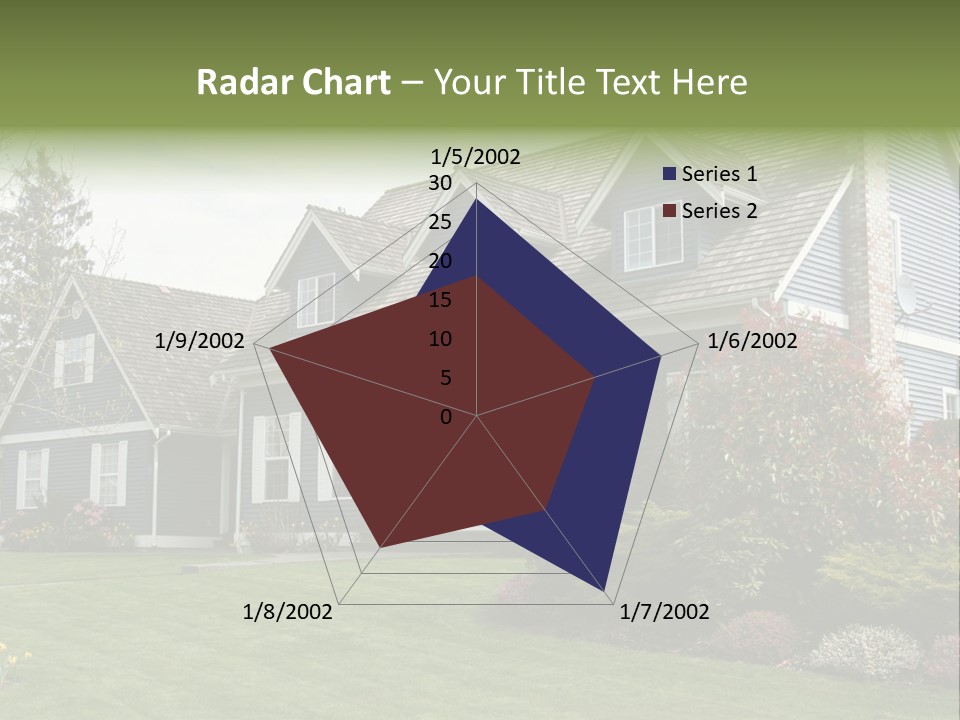 Radar Chart – Your Title Text Here

1/5/2002
30
25
20
15
10
5
0
1/6/2002
1/7/2002
1/8/2002
1/9/2002

Series 1
Series 2